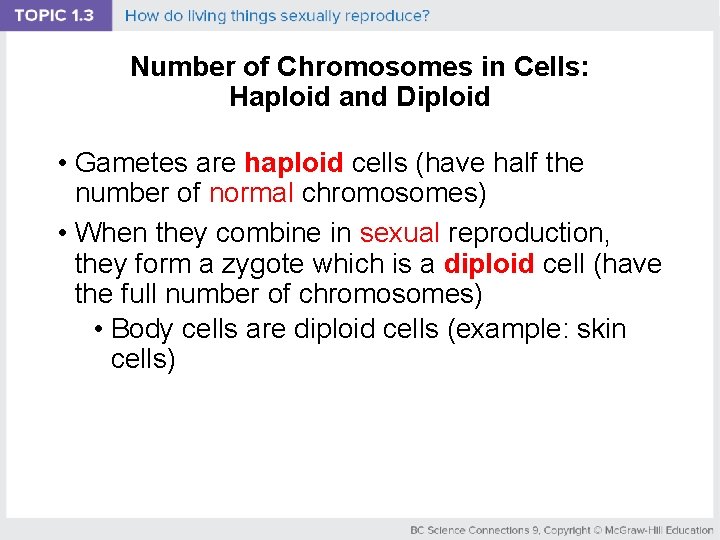 TOPIC 1.3 How do living things sexually reproduce?

Number of Chromosomes in Cells: Haploid and Diploid

• Gametes are haploid cells (have half the number of normal chromosomes)

• When they combine in sexual reproduction, they form a zygote which is a diploid cell (have the full number of chromosomes)

• Body cells are diploid cells (example: skin cells)

BC Science Connections 9, Copyright © McGraw-Hill Education